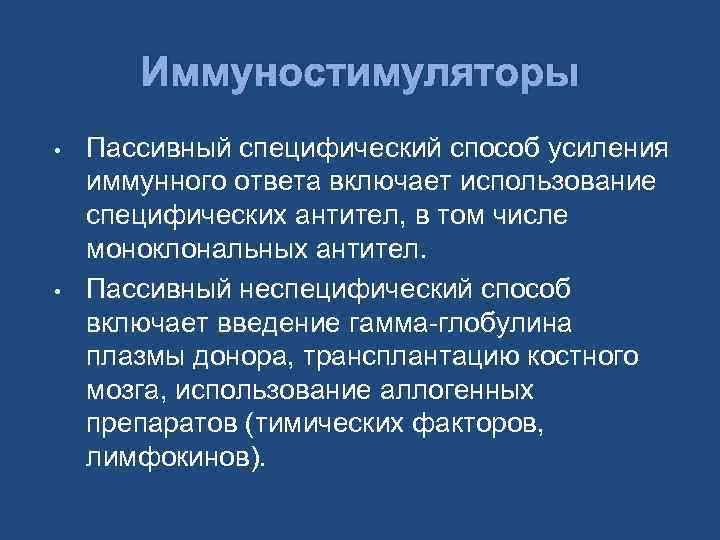 Иммуностимуляторы

• Пассивный специфический способ усиления иммунного ответа включает использование специфических антител, в том числе моноклональных антител.

• Пассивный неспецифический способ включает введение гамма-глобулина плазмы донора, трансплантацию костного мозга, использование аллогенных препаратов (тимических факторов, лимфокинов).